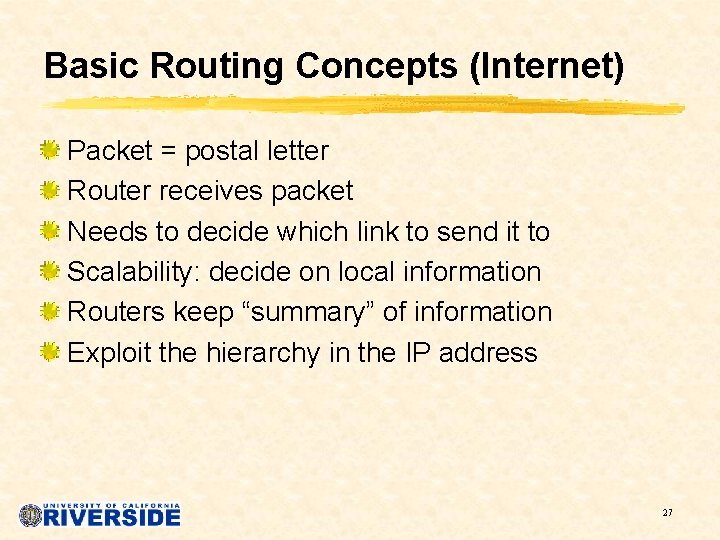 Basic Routing Concepts (Internet)

Packet = postal letter

Router receives packet

Needs to decide which link to send it to

Scalability: decide on local information

Routers keep “summary” of information

Exploit the hierarchy in the IP address

UNIVERSITY OF CALIFORNIA
RIVERSIDE

27